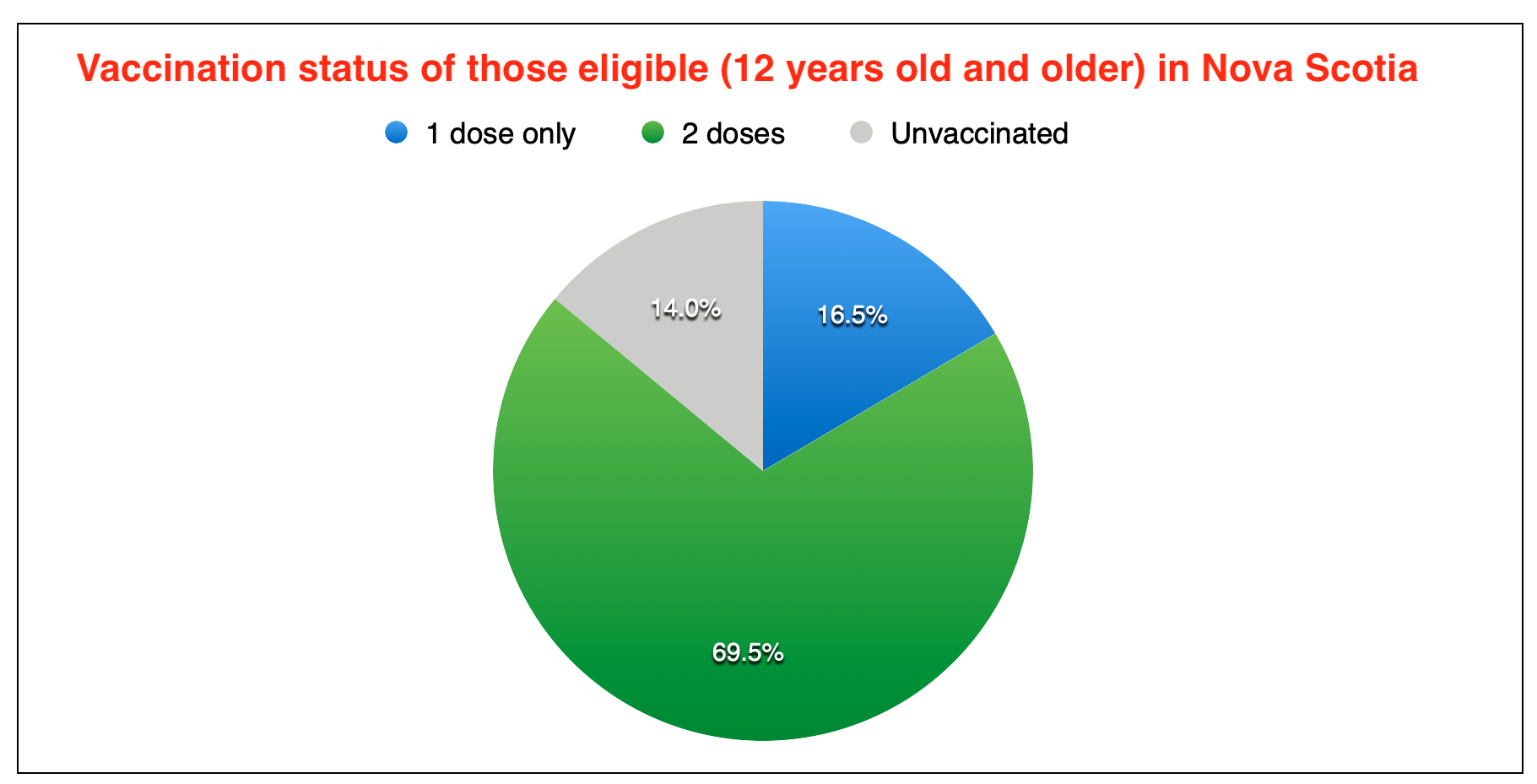 Vaccination status of those eligible (12 years old and older) in Nova Scotia

1 dose only
2 doses
Unvaccinated

14.0%
16.5%
69.5%